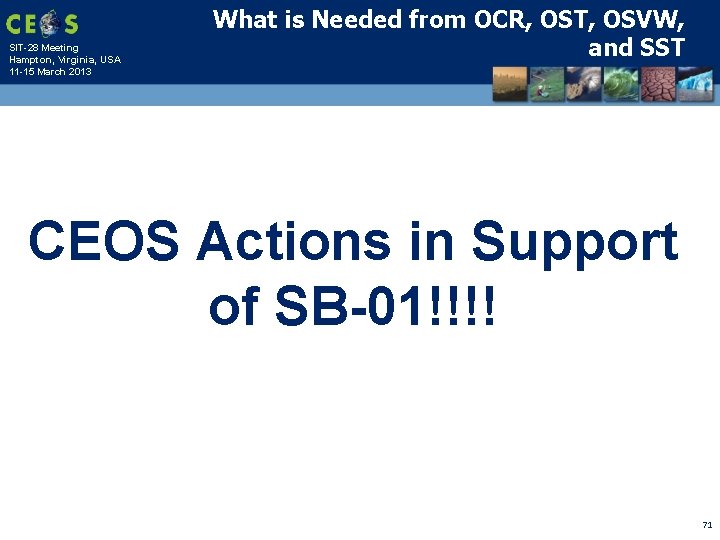 CEOS

SIT-28 Meeting
Hampton, Virginia, USA
11-15 March 2013

What is Needed from OCR, OST, OSVW, and SST

CEOS Actions in Support of SB-01!!!!

71